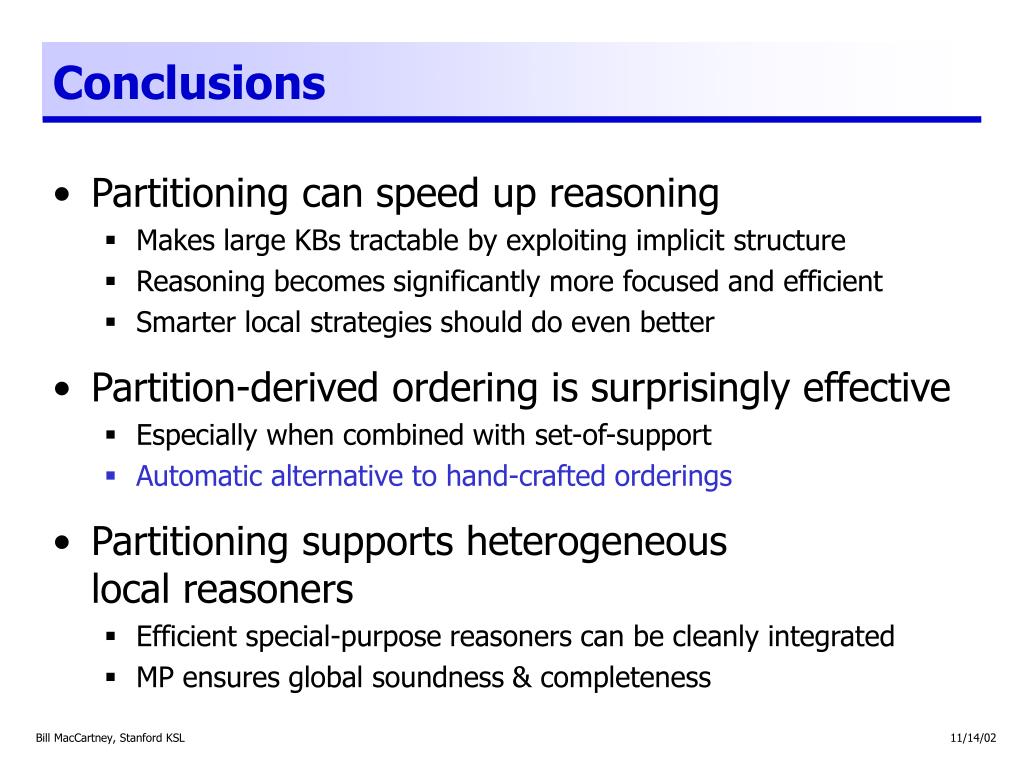 Conclusions

• Partitioning can speed up reasoning
▪ Makes large KBs tractable by exploiting implicit structure
▪ Reasoning becomes significantly more focused and efficient
▪ Smarter local strategies should do even better

• Partition-derived ordering is surprisingly effective
▪ Especially when combined with set-of-support
▪ Automatic alternative to hand-crafted orderings

• Partitioning supports heterogeneous local reasoners
▪ Efficient special-purpose reasoners can be cleanly integrated
▪ MP ensures global soundness & completeness

Bill MacCartney, Stanford KSL

11/14/02